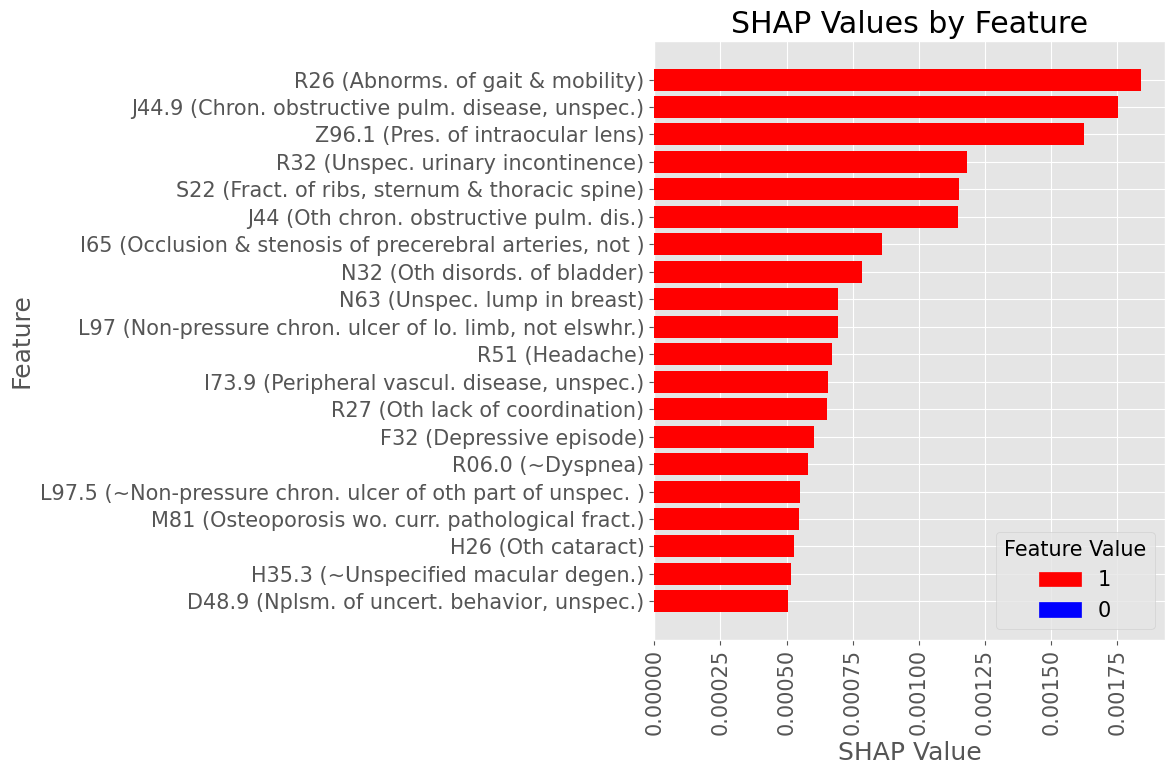 SHAP Values by Feature

Feature

R26 (Abnorms. of gait & mobility)
J44.9 (Chron. obstructive pulm. disease, unspec.)
Z96.1 (Pres. of intraocular lens)
R32 (Unspec. urinary incontinence)
S22 (Fract. of ribs, sternum & thoracic spine)
J44 (Oth chron. obstructive pulm. dis.)
I65 (Occlusion & stenosis of precerebral arteries, not )
N32 (Oth disords. of bladder)
N63 (Unspec. lump in breast)
L97 (Non-pressure chron. ulcer of lo. limb, not elswhr.)
R51 (Headache)
I73.9 (Peripheral vascul. disease, unspec.)
R27 (Oth lack of coordination)
F32 (Depressive episode)
R06.0 (~Dyspnea)
L97.5 (~Non-pressure chron. ulcer of oth part of unspec. )
M81 (Osteoporosis wo. curr. pathological fract.)
H26 (Oth cataract)
H35.3 (~Unspecified macular degen.)
D48.9 (Nplsm. of uncert. behavior, unspec.)

Feature Value
1
0

0.00000
0.00025
0.00050
0.00075
0.00100
0.00125
0.00150
0.00175

SHAP Value